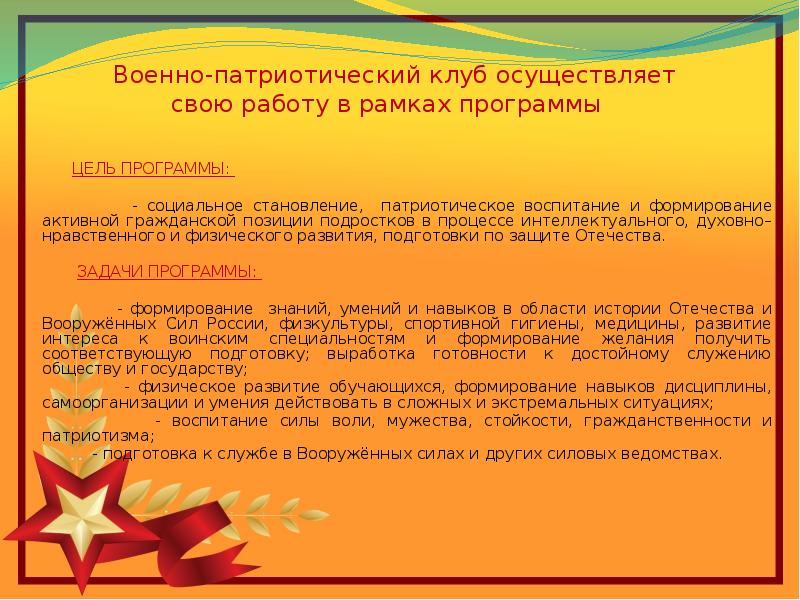 Военно-патриотический клуб осуществляет свою работу в рамках программы

ЦЕЛЬ ПРОГРАММЫ:

- социальное становление, патриотическое воспитание и формирование активной гражданской позиции подростков в процессе интеллектуального, духовно–нравственного и физического развития, подготовки по защите Отечества.

ЗАДАЧИ ПРОГРАММЫ:

- формирование знаний, умений и навыков в области истории Отечества и Вооружённых Сил России, физкультуры, спортивной гигиены, медицины, развитие интереса к воинским специальностям и формирование желания получить соответствующую подготовку; выработка готовности к достойному служению обществу и государству;

- физическое развитие обучающихся, формирование навыков дисциплины, самоорганизации и умения действовать в сложных и экстремальных ситуациях;

- воспитание силы воли, мужества, стойкости, гражданственности и патриотизма;

- подготовка к службе в Вооружённых силах и других силовых ведомствах.